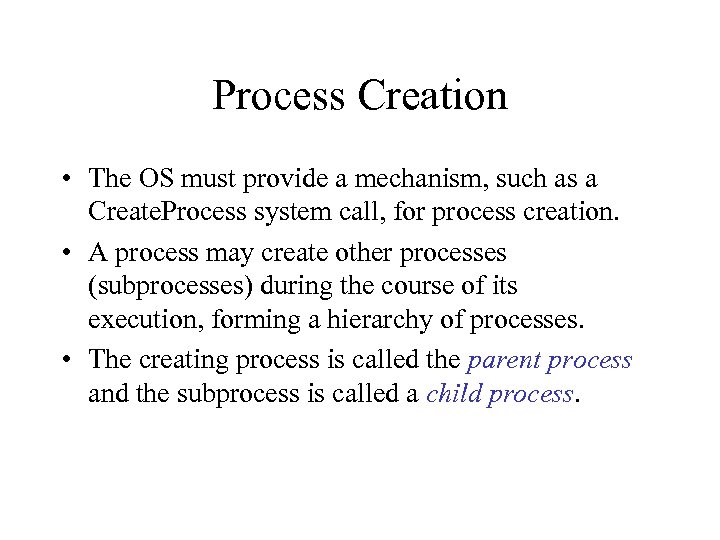 Process Creation

• The OS must provide a mechanism, such as a CreateProcess system call, for process creation.

• A process may create other processes (subprocesses) during the course of its execution, forming a hierarchy of processes.

• The creating process is called the parent process and the subprocess is called a child process.